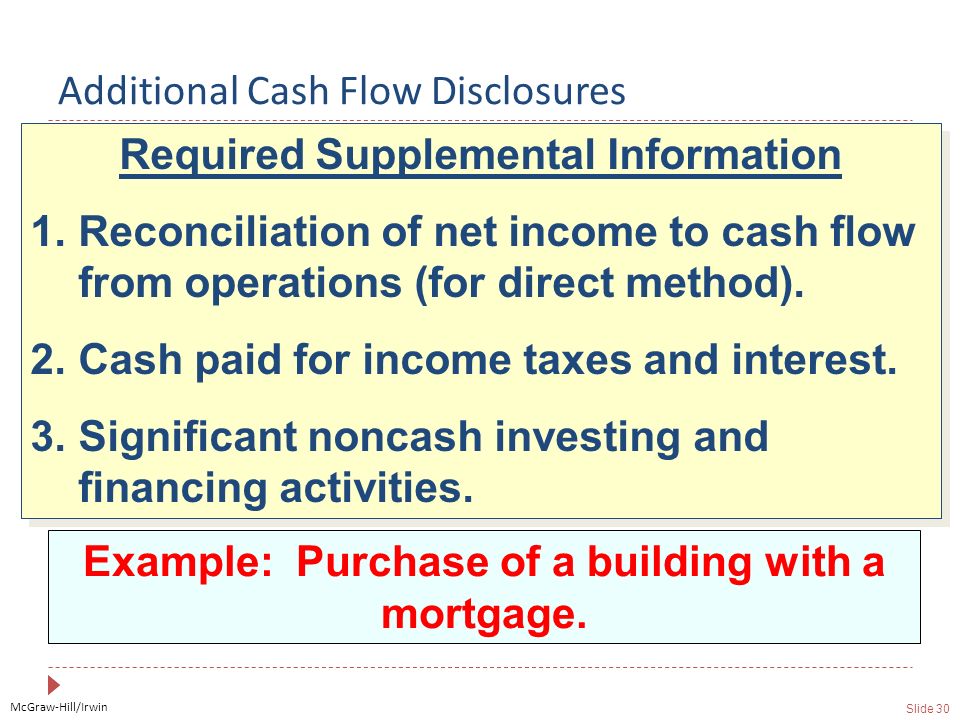 Additional Cash Flow Disclosures

Required Supplemental Information

1. Reconciliation of net income to cash flow from operations (for direct method).

2. Cash paid for income taxes and interest.

3. Significant noncash investing and financing activities.

Example: Purchase of a building with a mortgage.

McGraw-Hill/Irwin

Slide 30